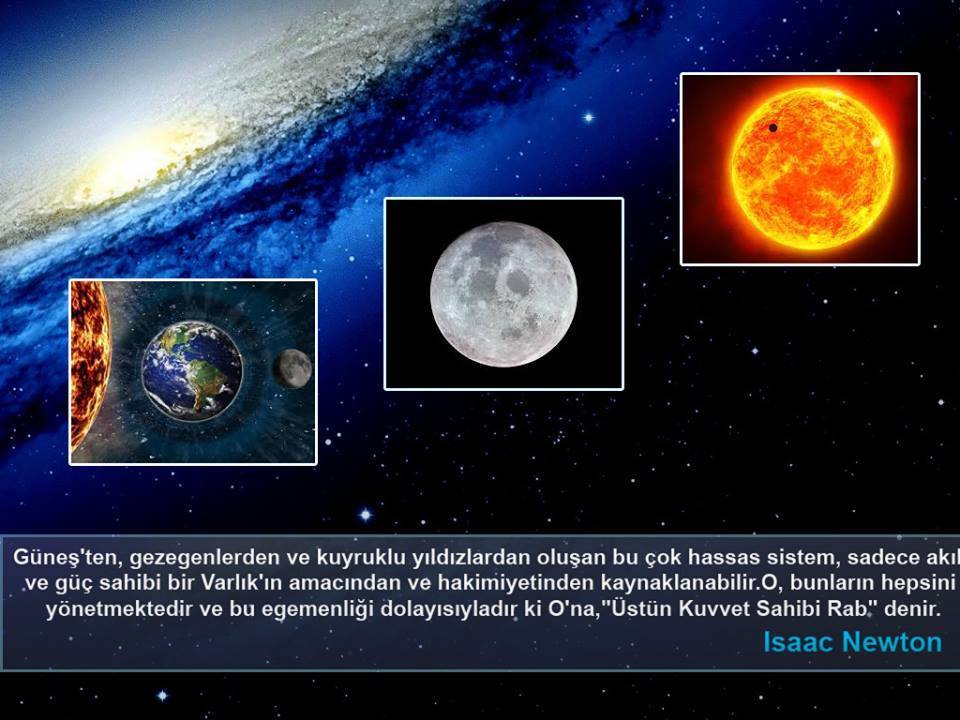 Güneş'ten, gezegenlerden ve kuyruklu yıldızlardan oluşan bu çok hassas sistem, sadece akıl ve güç sahibi bir Varlık'ın amacından ve hakimiyetinden kaynaklanabilir.O, bunların hepsini yönetmektedir ve bu egemenliği dolayısıyladır ki O'na,"Üstün Kuvvet Sahibi Rab" denir.

Isaac Newton